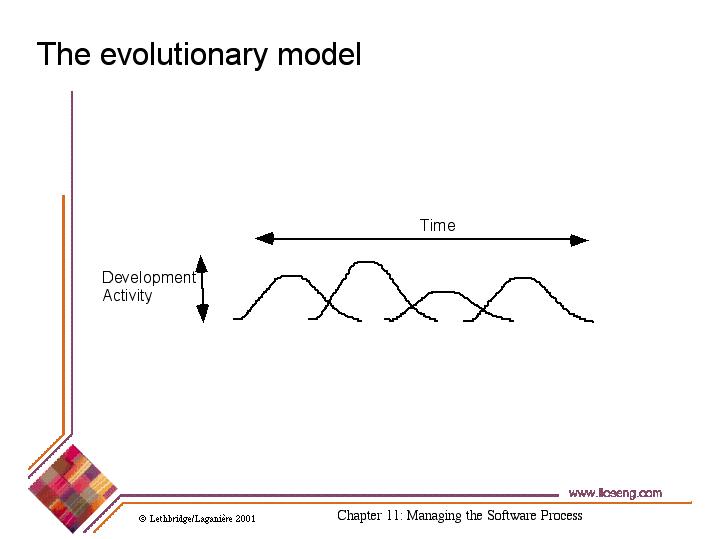 The evolutionary model

Time

Development Activity

www.lloseng.com

© Lethbridge/Laganière 2001

Chapter 11: Managing the Software Process